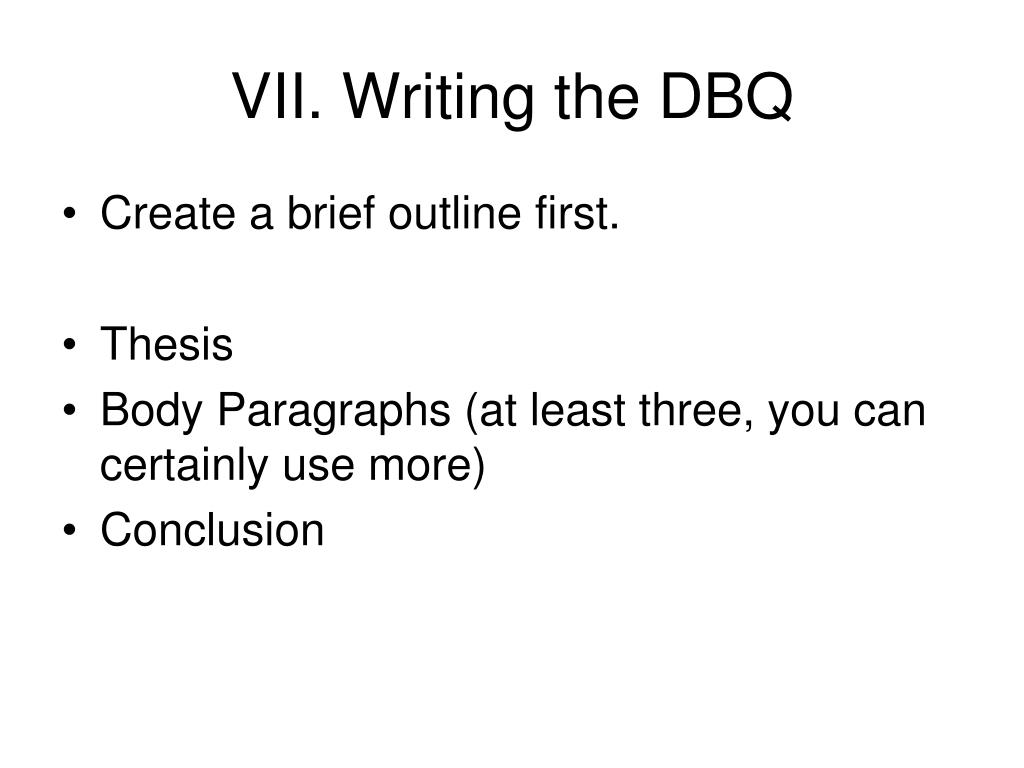 VII. Writing the DBQ

• Create a brief outline first.

• Thesis
• Body Paragraphs (at least three, you can certainly use more)
• Conclusion